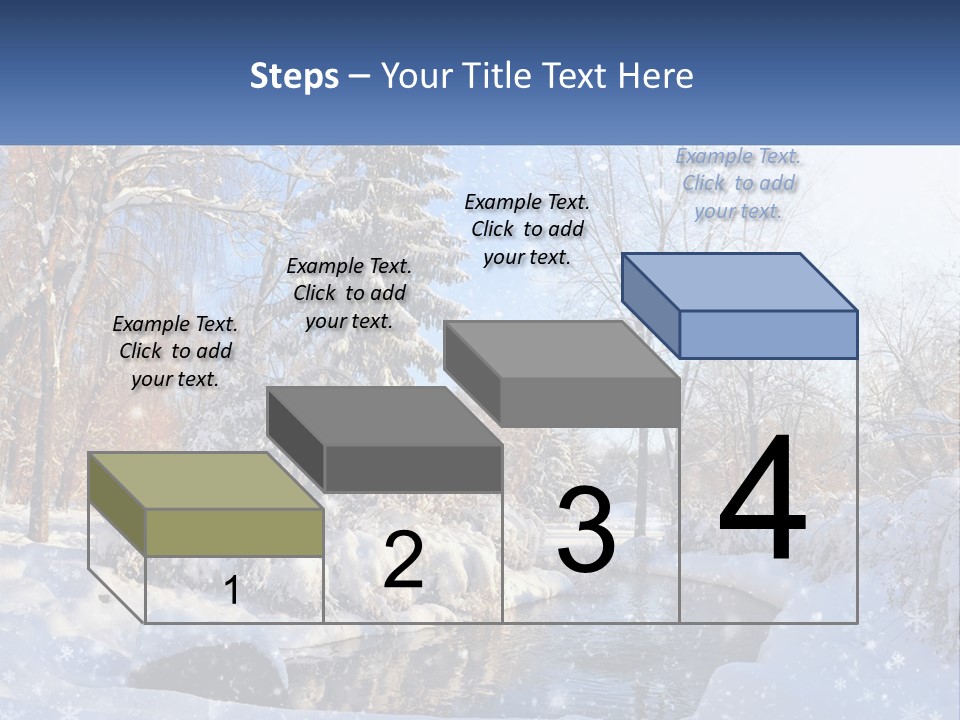 Steps – Your Title Text Here

Example Text. Click to add your text.

Example Text. Click to add your text.

Example Text. Click to add your text.

Example Text. Click to add your text.

1

2

3

4